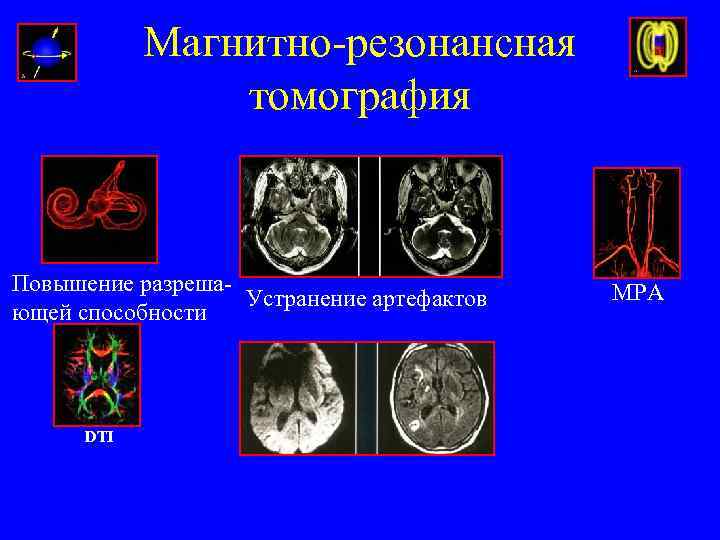 Магнитно-резонансная томография

Повышение разрешающей способности

Устранение артефактов

МРА

DTI